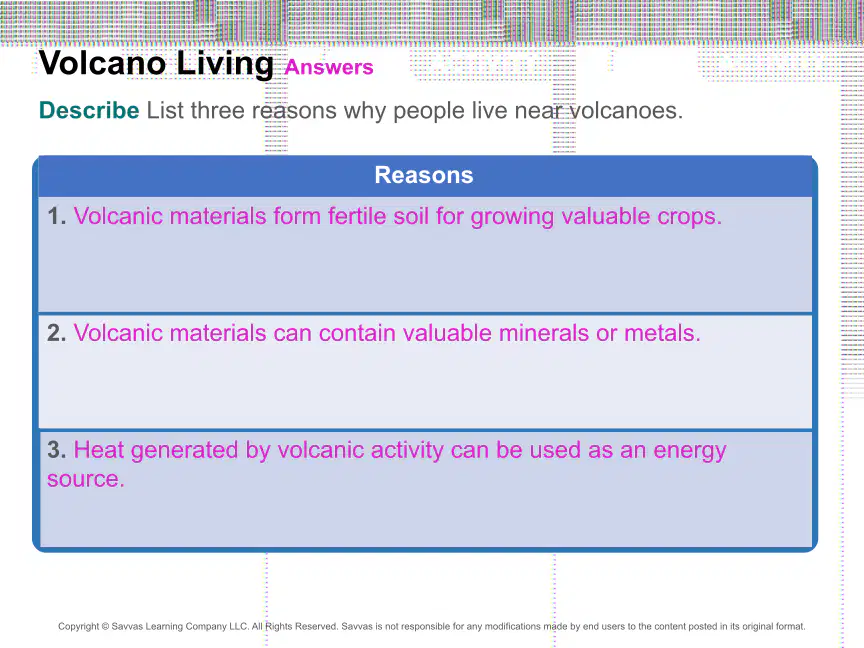 Volcano Living Answers

Describe List three reasons why people live near volcanoes.

| Reasons |
|---|
| 1. Volcanic materials form fertile soil for growing valuable crops. |
| 2. Volcanic materials can contain valuable minerals or metals. |
| 3. Heat generated by volcanic activity can be used as an energy source. |

Copyright © Savvas Learning Company LLC. All Rights Reserved. Savvas is not responsible for any modifications made by end users to the content posted in its original format.